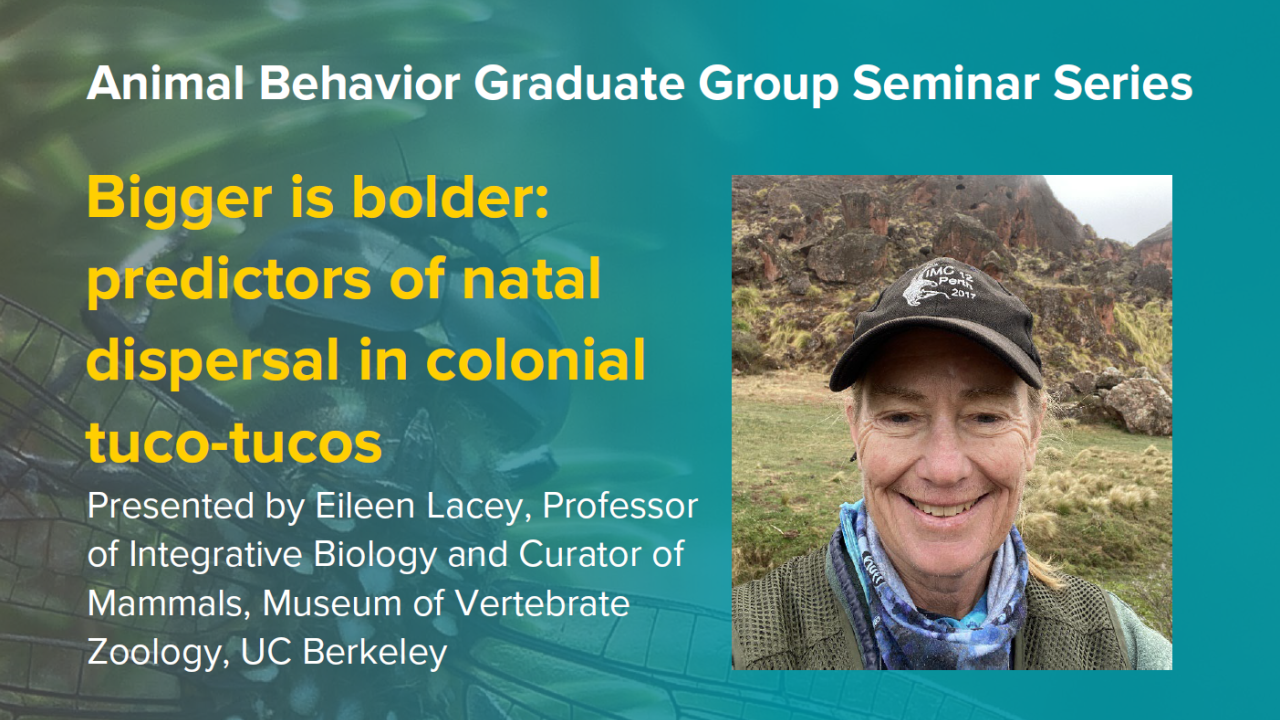 Animal Behavior Graduate Group Seminar Series

Bigger is bolder: predictors of natal dispersal in colonial tuco-tucos

Presented by Eileen Lacey, Professor of Integrative Biology and Curator of Mammals, Museum of Vertebrate Zoology, UC Berkeley

IMC 12 Perth 2017